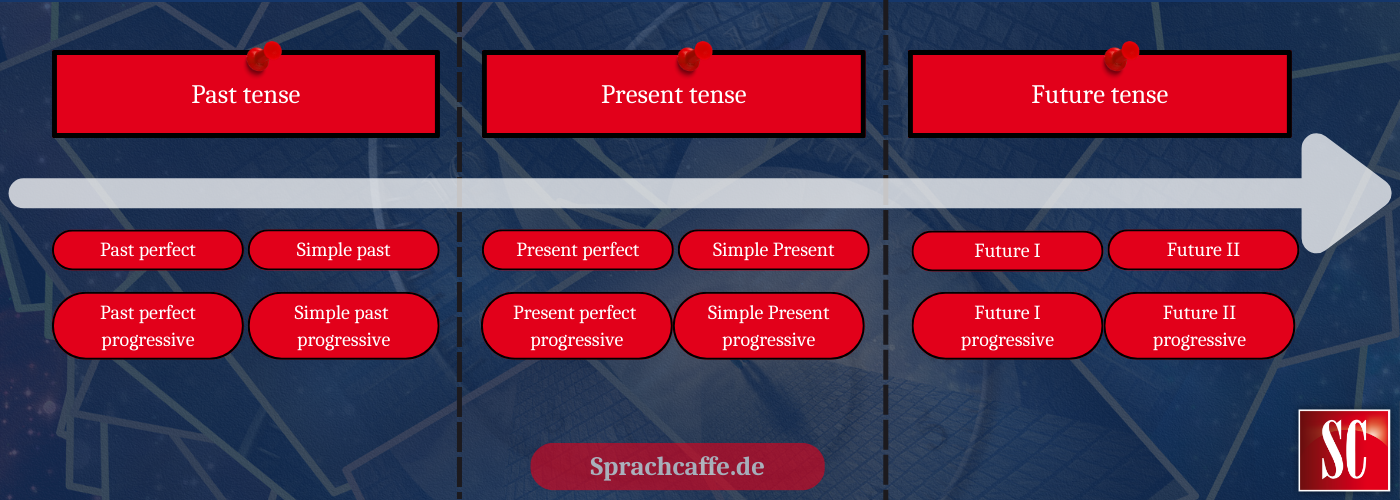 Past tense

Past perfect

Simple past

Past perfect progressive

Simple past progressive

Present tense

Present perfect

Simple Present

Present perfect progressive

Simple Present progressive

Future tense

Future I

Future II

Future I progressive

Future II progressive

Sprachcaffe.de

SC